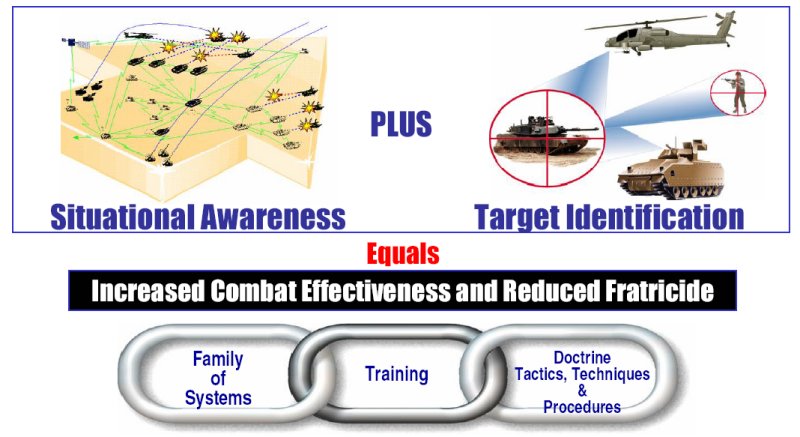 Situational Awareness

PLUS

Target Identification

Equals

Increased Combat Effectiveness and Reduced Fratricide

Family of Systems

Training

Doctrine Tactics, Techniques & Procedures